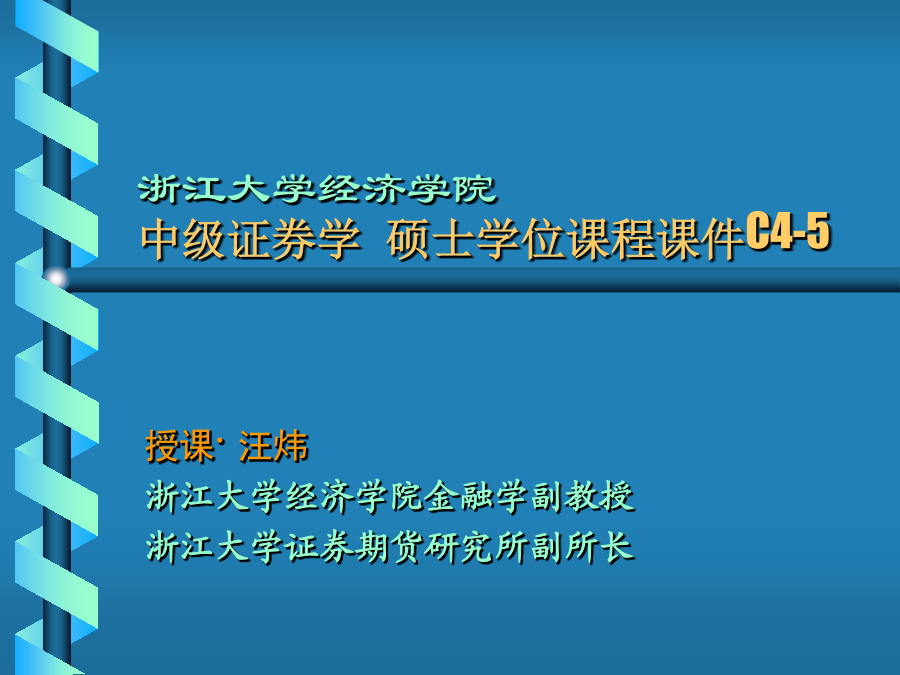 浙江大学经济学院
中级证券学 硕士学位课程课件C4-5

授课· 汪炜
浙江大学经济学院金融学副教授
浙江大学证券期货研究所副所长